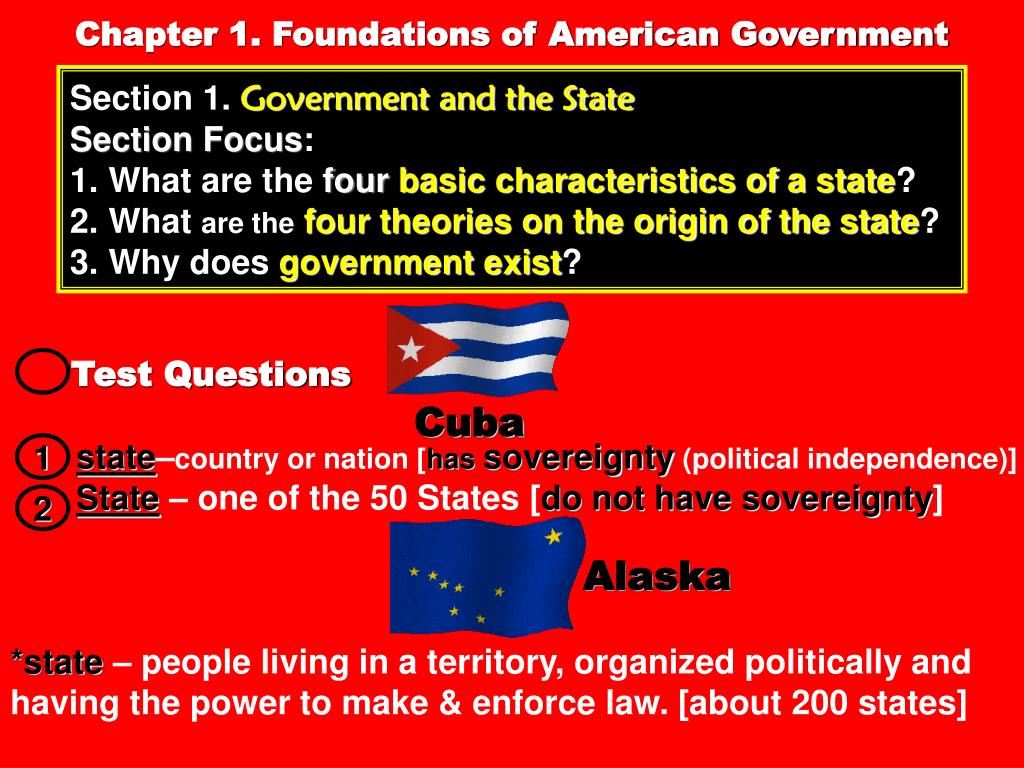 Chapter 1. Foundations of American Government

Section 1. Government and the State
Section Focus:
1. What are the four basic characteristics of a state?
2. What are the four theories on the origin of the state?
3. Why does government exist?

Test Questions

Cuba

1 state–country or nation [has sovereignty (political independence)]
2 State – one of the 50 States [do not have sovereignty]

Alaska

*state – people living in a territory, organized politically and having the power to make & enforce law. [about 200 states]